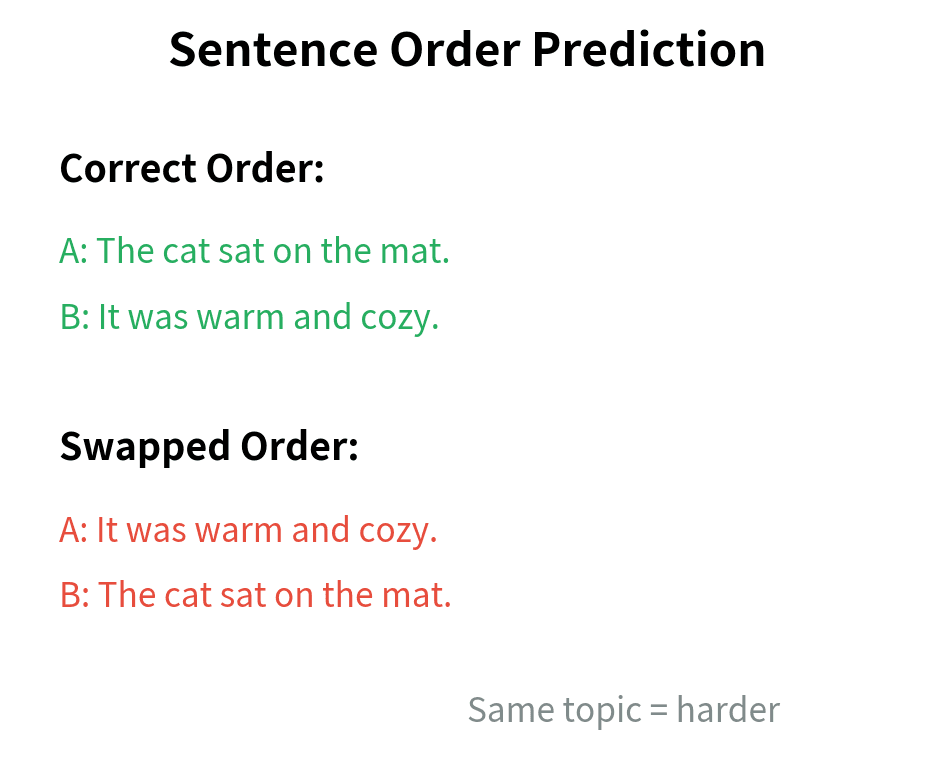 Sentence Order Prediction

Correct Order:

A: The cat sat on the mat.

B: It was warm and cozy.

Swapped Order:

A: It was warm and cozy.

B: The cat sat on the mat.

Same topic = harder